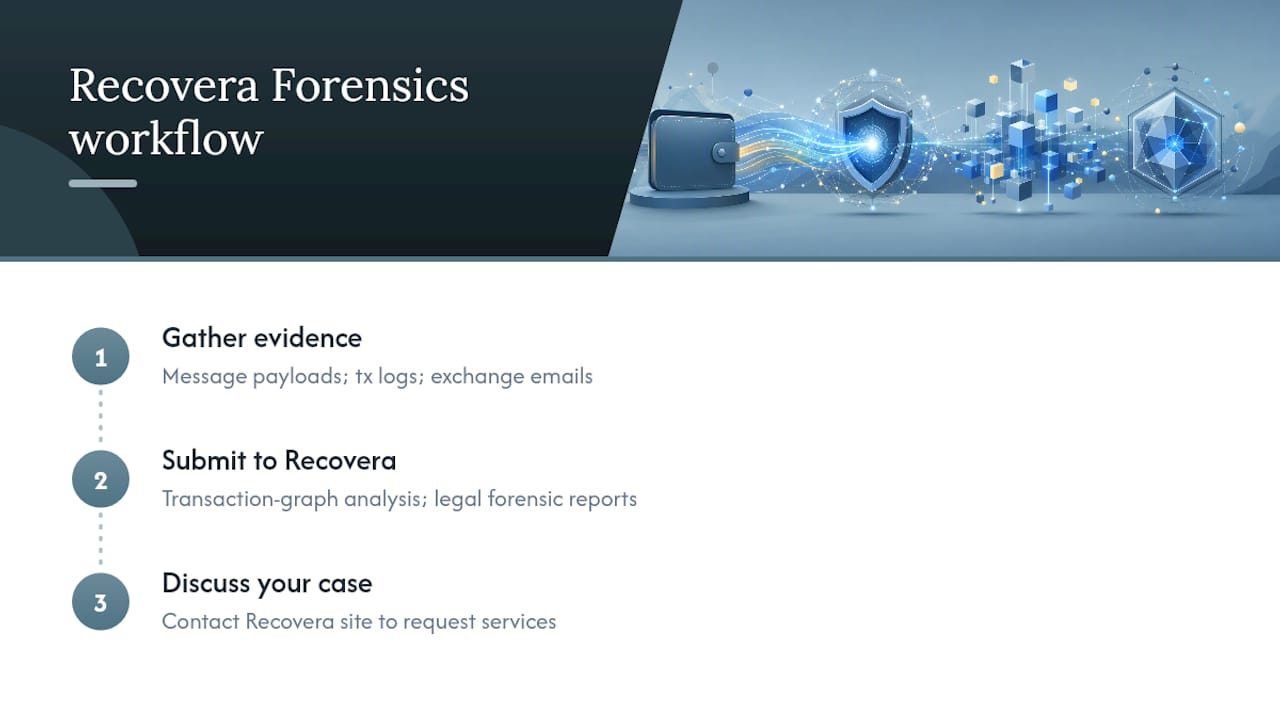 Recovera Forensics workflow

1
Gather evidence
Message payloads; tx logs; exchange emails

2
Submit to Recovera
Transaction-graph analysis; legal forensic reports

3
Discuss your case
Contact Recovera site to request services